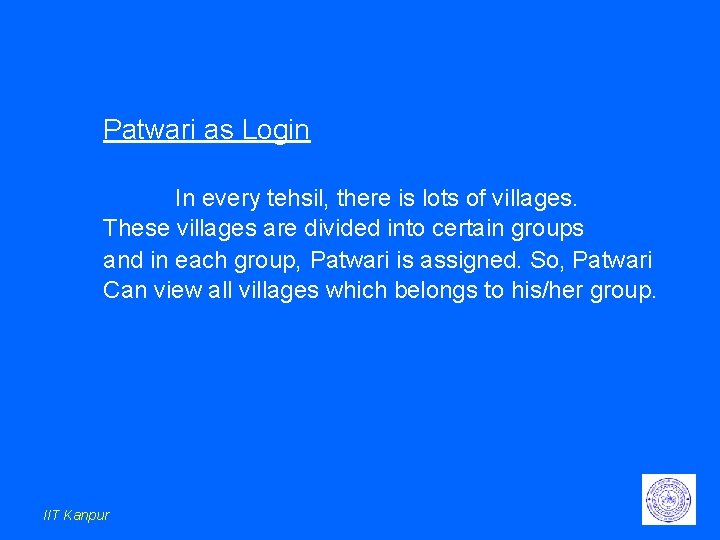 Patwari as Login

In every tehsil, there is lots of villages. These villages are divided into certain groups and in each group, Patwari is assigned. So, Patwari Can view all villages which belongs to his/her group.

IIT Kanpur